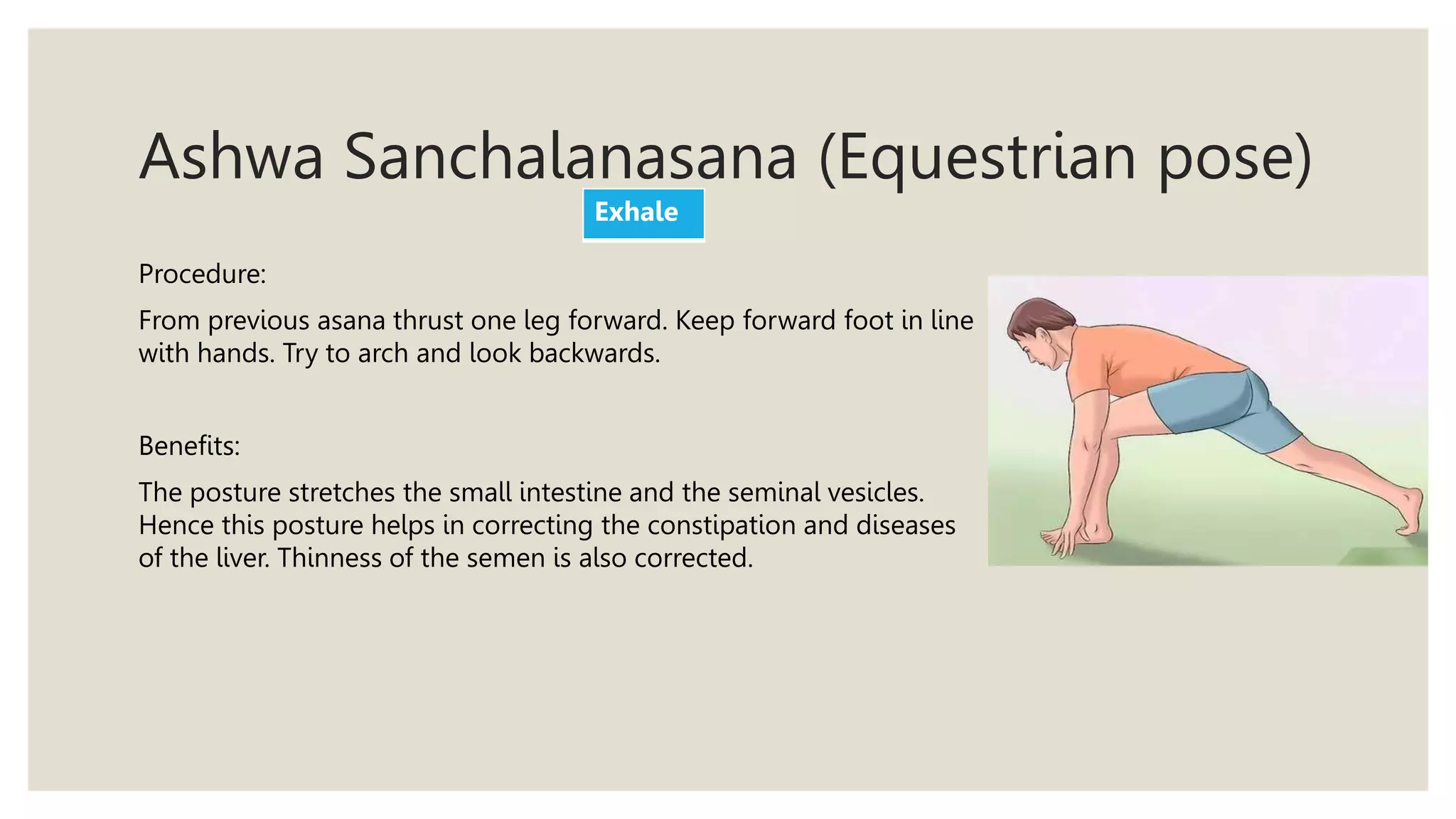 Ashwa Sanchalanasana (Equestrian pose)

Exhale

Procedure:

From previous asana thrust one leg forward. Keep forward foot in line with hands. Try to arch and look backwards.

Benefits:

The posture stretches the small intestine and the seminal vesicles. Hence this posture helps in correcting the constipation and diseases of the liver. Thinness of the semen is also corrected.